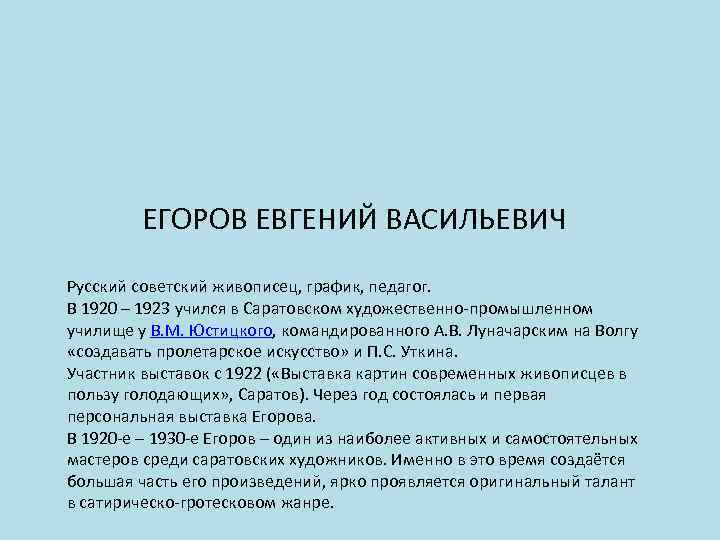 ЕГОРОВ ЕВГЕНИЙ ВАСИЛЬЕВИЧ

Русский советский живописец, график, педагог.
В 1920 – 1923 учился в Саратовском художественно-промышленном училище у В.М. Юстицкого, командированного А.В. Луначарским на Волгу «создавать пролетарское искусство» и П.С. Уткина.
Участник выставок с 1922 («Выставка картин современных живописцев в пользу голодающих», Саратов). Через год состоялась и первая персональная выставка Егорова.
В 1920-е – 1930-е Егоров – один из наиболее активных и самостоятельных мастеров среди саратовских художников. Именно в это время создаётся большая часть его произведений, ярко проявляется оригинальный талант в сатирическо-гротесковом жанре.